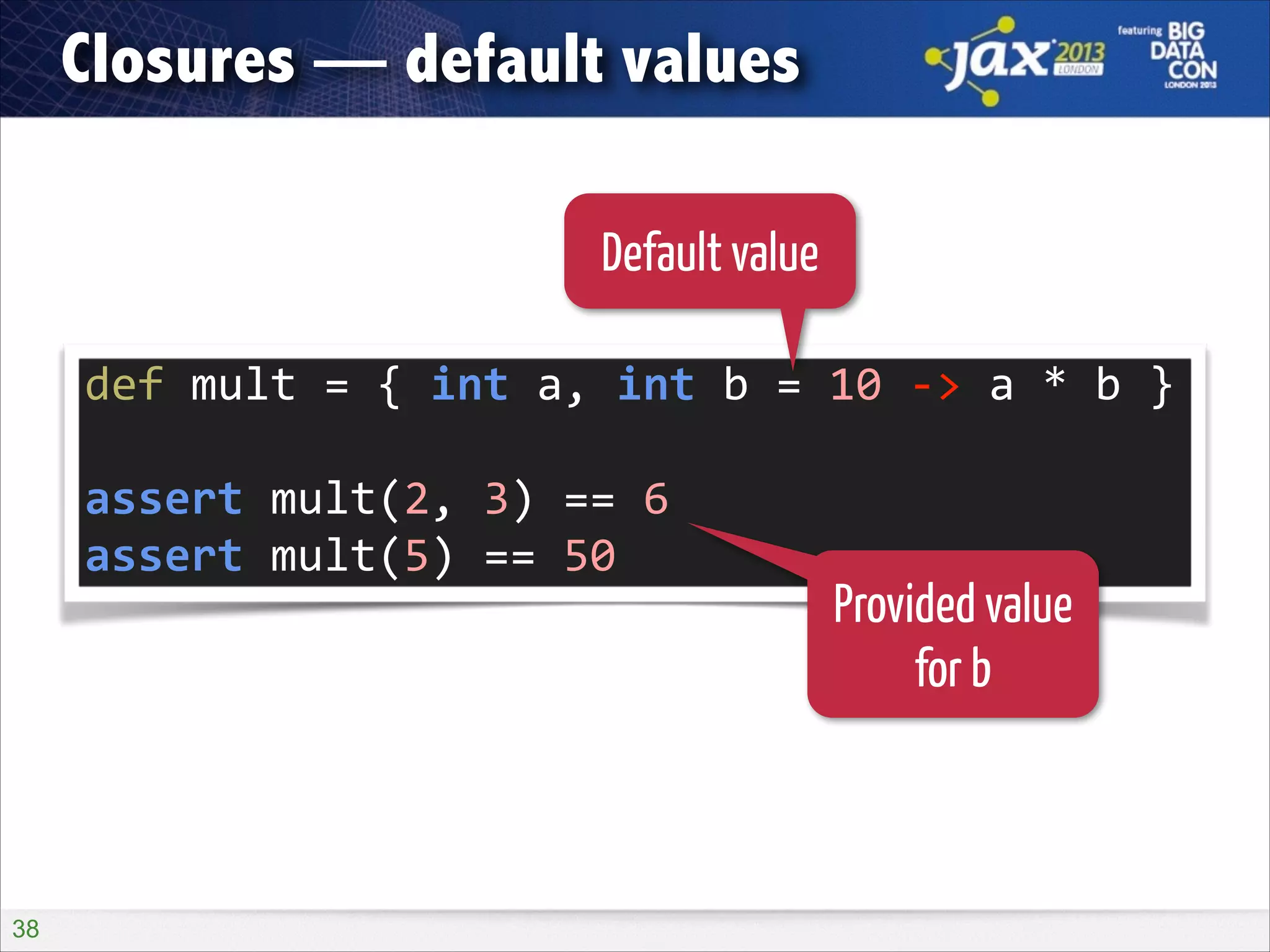 Closures — default values

jax 2013 LONDON

featuring BIG DATA CON LONDON 2013

Default value

def mult = { int a, int b = 10 -> a * b }

assert mult(2, 3) == 6
assert mult(5) == 50

Provided value for b

38